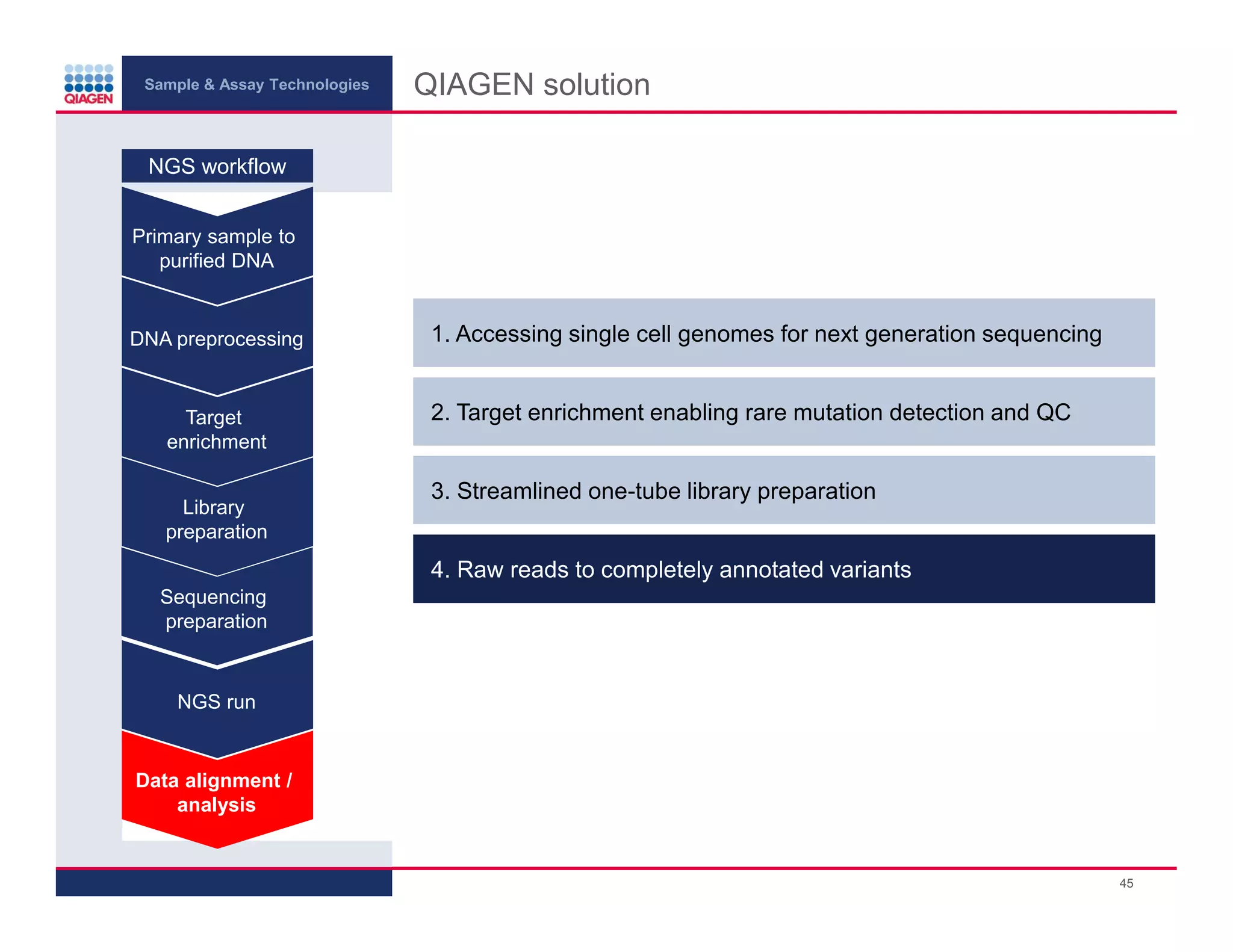 QIAGEN

Sample & Assay Technologies

QIAGEN solution

NGS workflow

Primary sample to purified DNA

DNA preprocessing

Target enrichment

Library preparation

Sequencing preparation

NGS run

Data alignment / analysis

1. Accessing single cell genomes for next generation sequencing

2. Target enrichment enabling rare mutation detection and QC

3. Streamlined one-tube library preparation

4. Raw reads to completely annotated variants

45